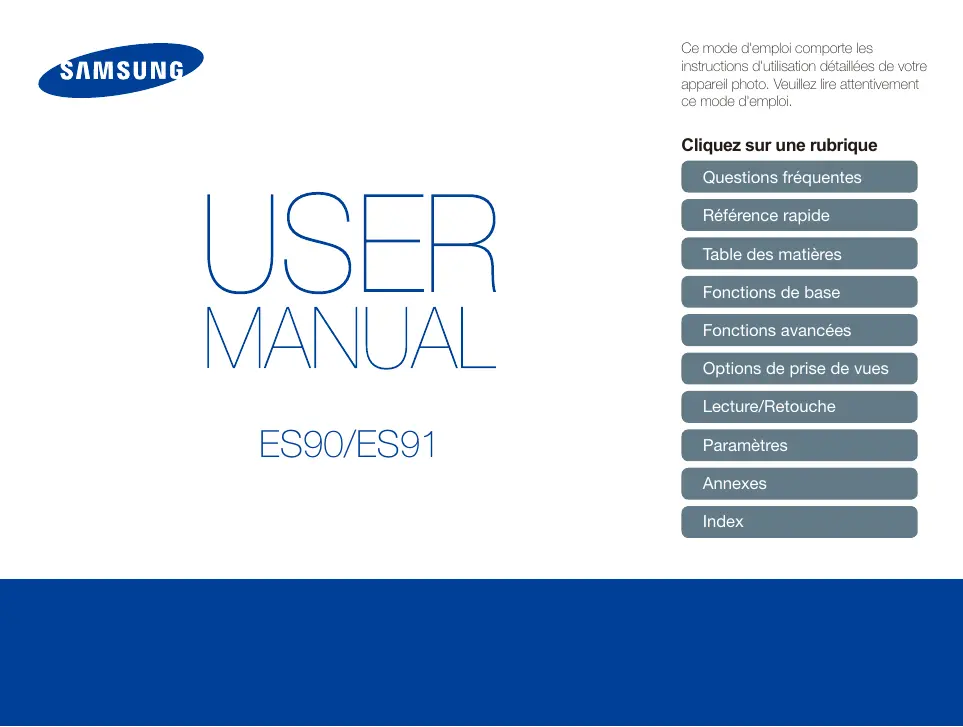 SAMSUNG

USER
MANUAL

ES90/ES91

Ce mode d'emploi comporte les instructions d'utilisation détaillées de votre appareil photo. Veuillez lire attentivement ce mode d'emploi.

Cliquez sur une rubrique

Questions fréquentes

Référence rapide

Table des matières

Fonctions de base

Fonctions avancées

Options de prise de vues

Lecture/Retouche

Paramètres

Annexes

Index